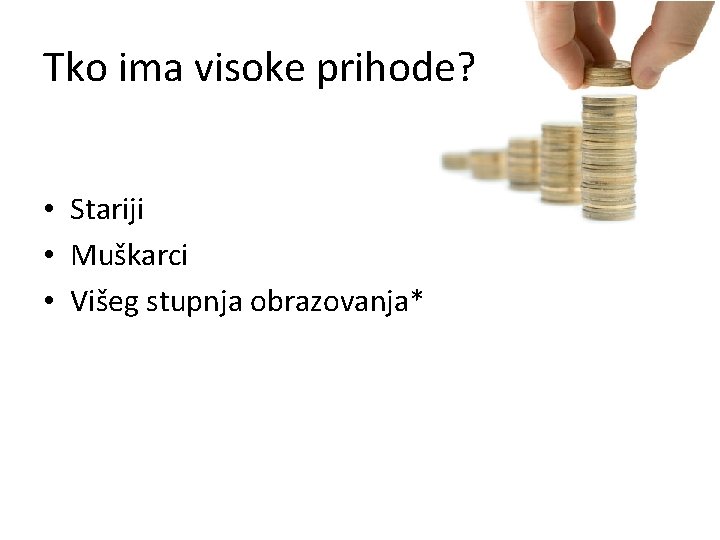 Tko ima visoke prihode?

• Stariji
• Muškarci
• Višeg stupnja obrazovanja*